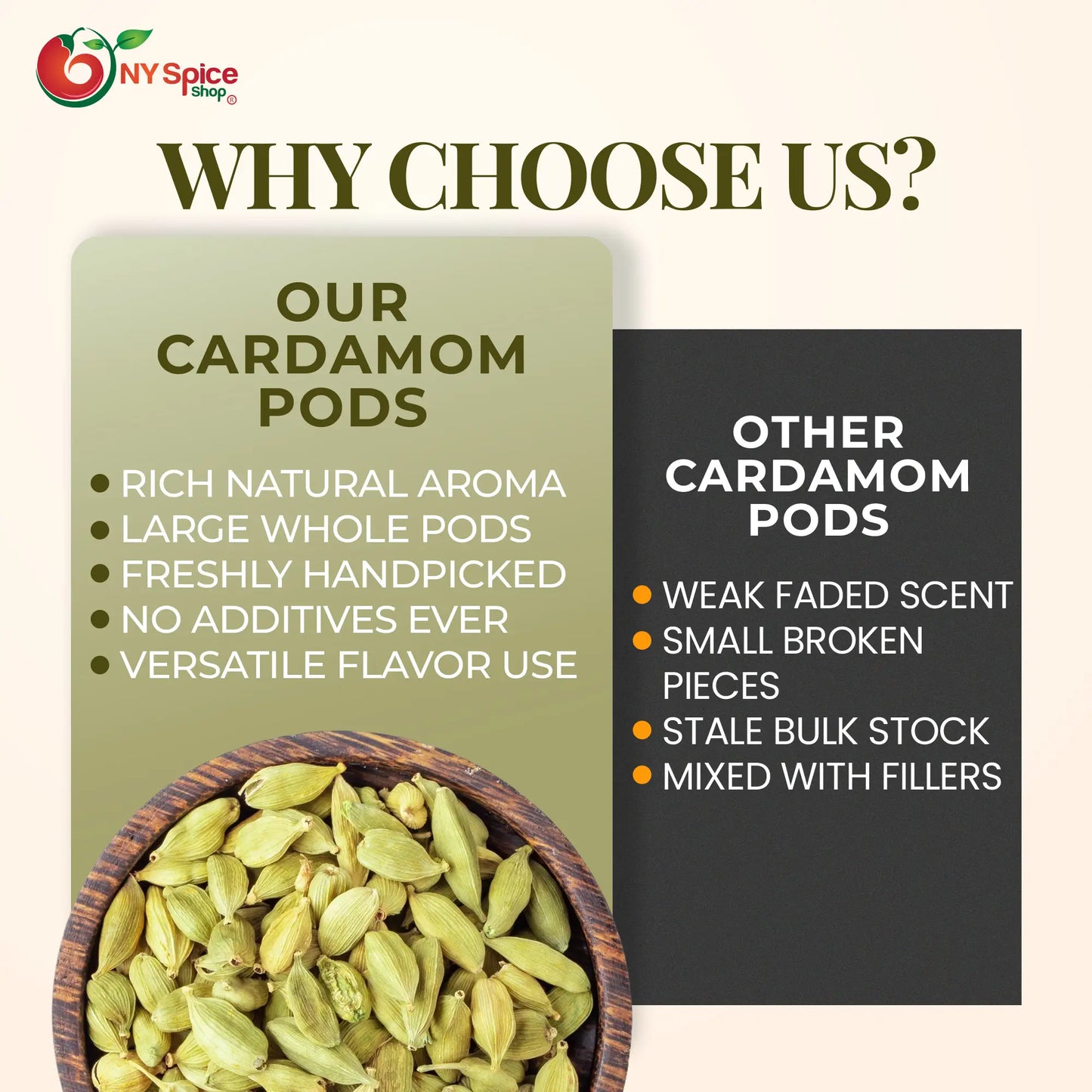 NY Spice Shop®

WHY CHOOSE US?

OUR CARDAMOM PODS

• RICH NATURAL AROMA
• LARGE WHOLE PODS
• FRESHLY HANDPICKED
• NO ADDITIVES EVER
• VERSATILE FLAVOR USE

OTHER CARDAMOM PODS

• WEAK FADED SCENT
• SMALL BROKEN PIECES
• STALE BULK STOCK
• MIXED WITH FILLERS